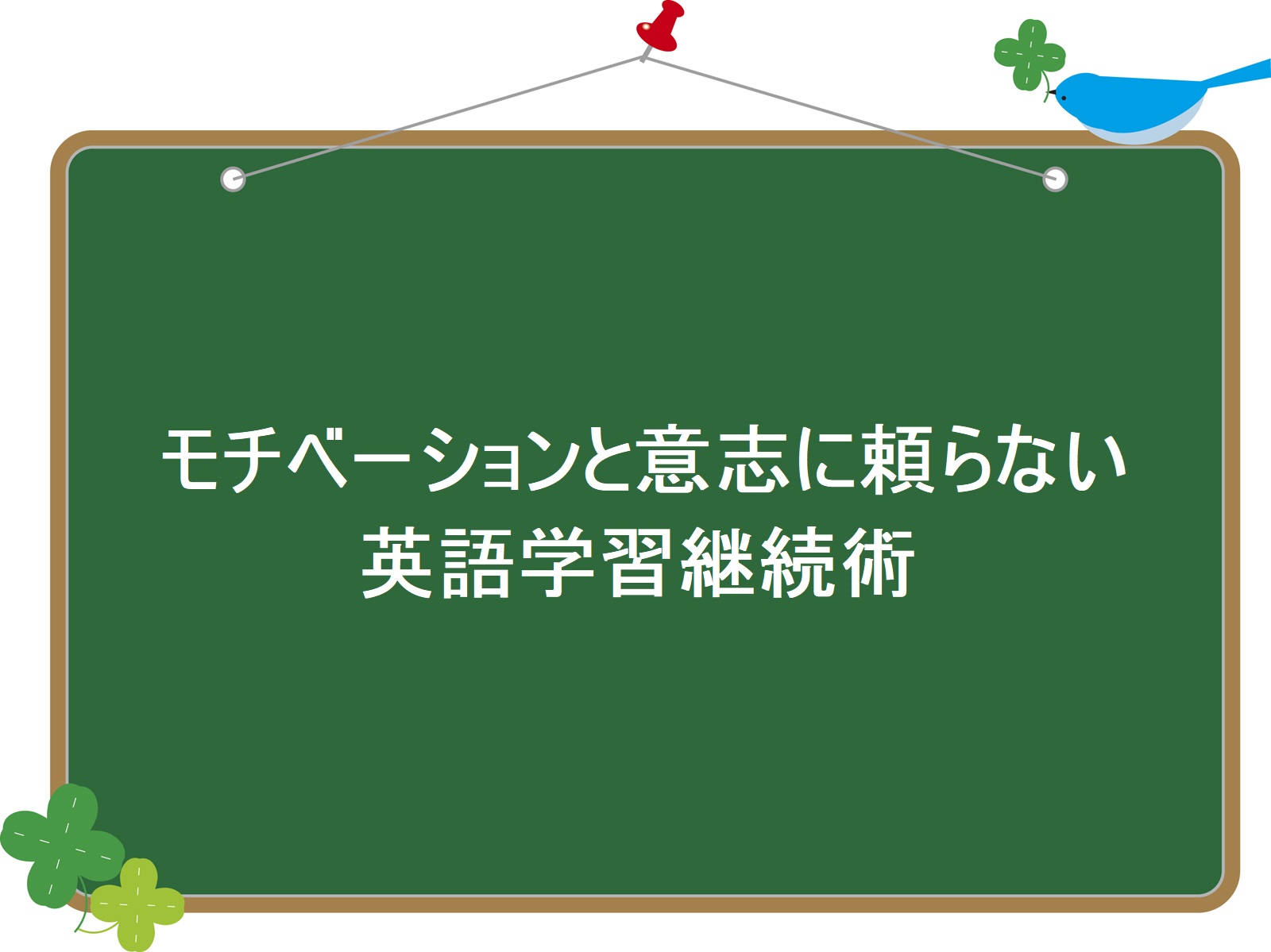 モチベーションと意志に頼らない
英語学習継続術